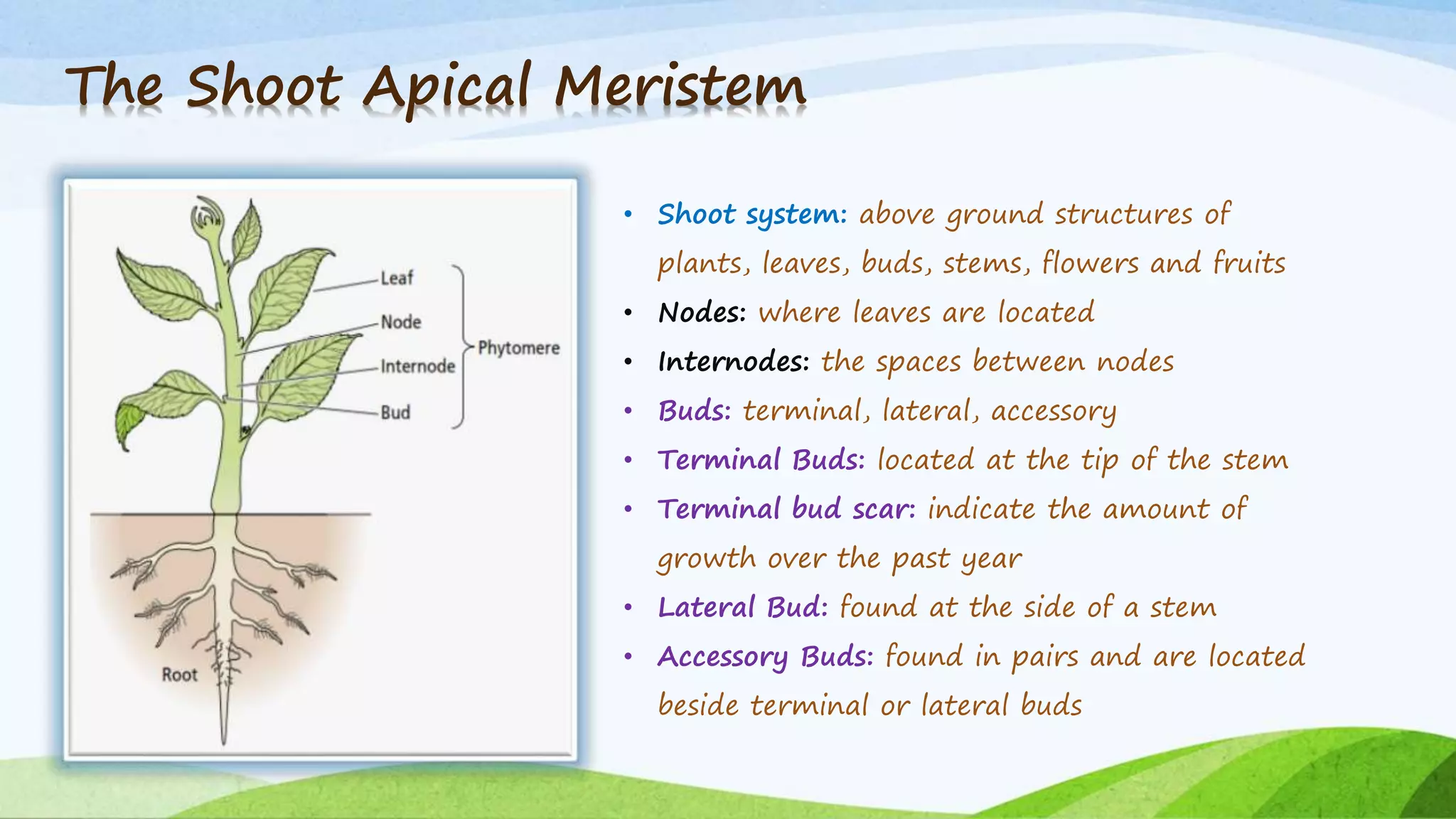 The Shoot Apical Meristem

Leaf
Node
Internode
Bud
Phytomere
Root

• Shoot system: above ground structures of plants, leaves, buds, stems, flowers and fruits
• Nodes: where leaves are located
• Internodes: the spaces between nodes
• Buds: terminal, lateral, accessory
• Terminal Buds: located at the tip of the stem
• Terminal bud scar: indicate the amount of growth over the past year
• Lateral Bud: found at the side of a stem
• Accessory Buds: found in pairs and are located beside terminal or lateral buds